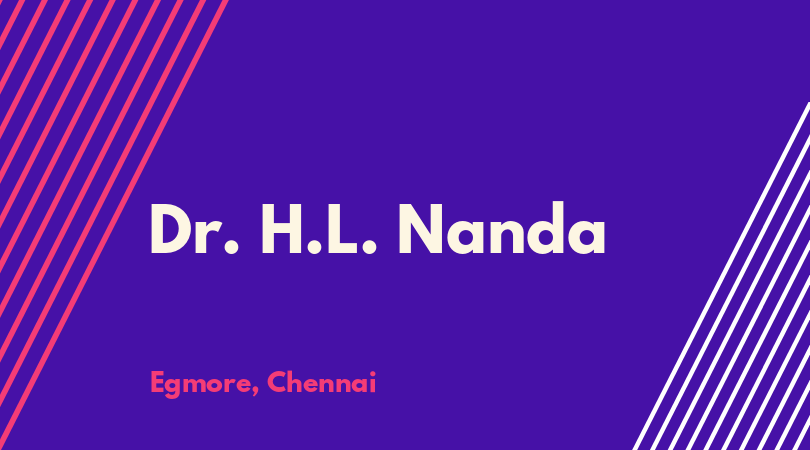 Dr. H.L. Nanda

Egmore, Chennai